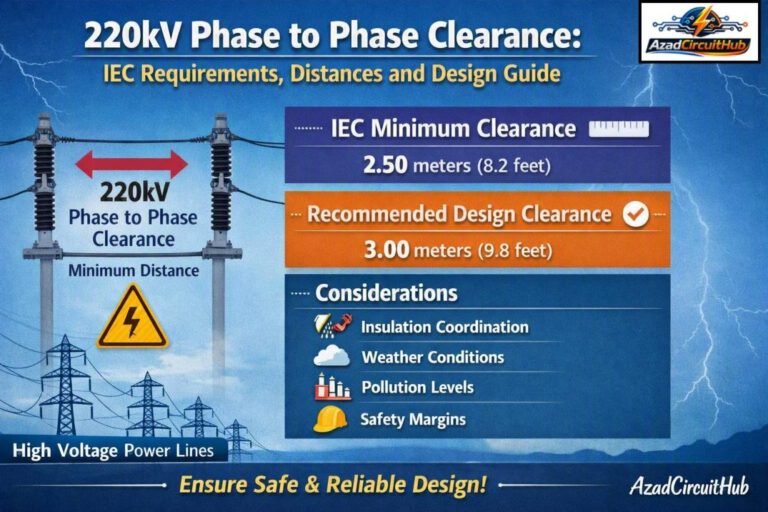 220kV Phase to Phase Clearance:

IEC Requirements, Distances and Design Guide

AzadCircuitHub

220kV
Phase to Phase
Clearance

Minimum Distance

IEC Minimum Clearance

2.50 meters (8.2 feet)

Recommended Design Clearance

3.00 meters (9.8 feet)

Considerations

Insulation Coordination

Weather Conditions

Pollution Levels

Safety Margins

High Voltage Power Lines

Ensure Safe & Reliable Design!

AzadCircuitHub